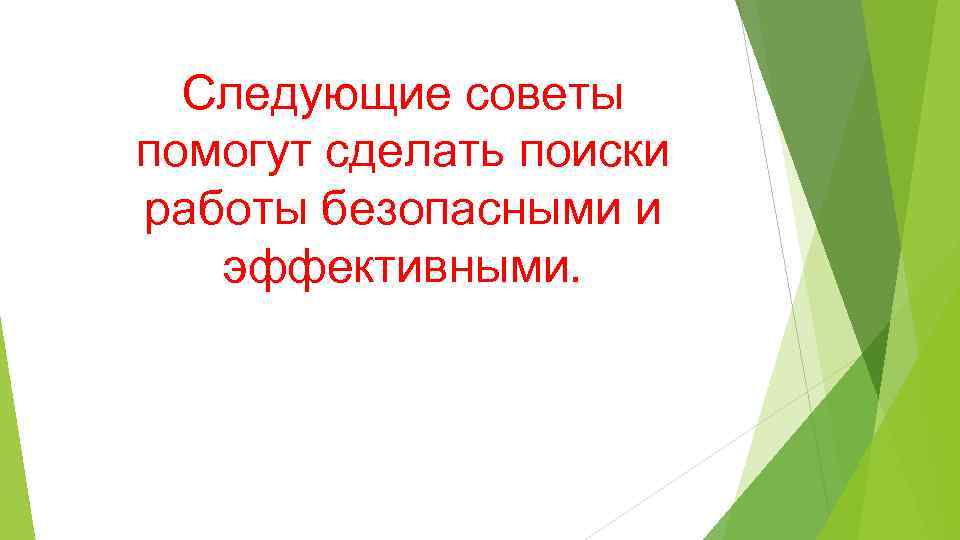 Следующие советы помогут сделать поиски работы безопасными и эффективными.